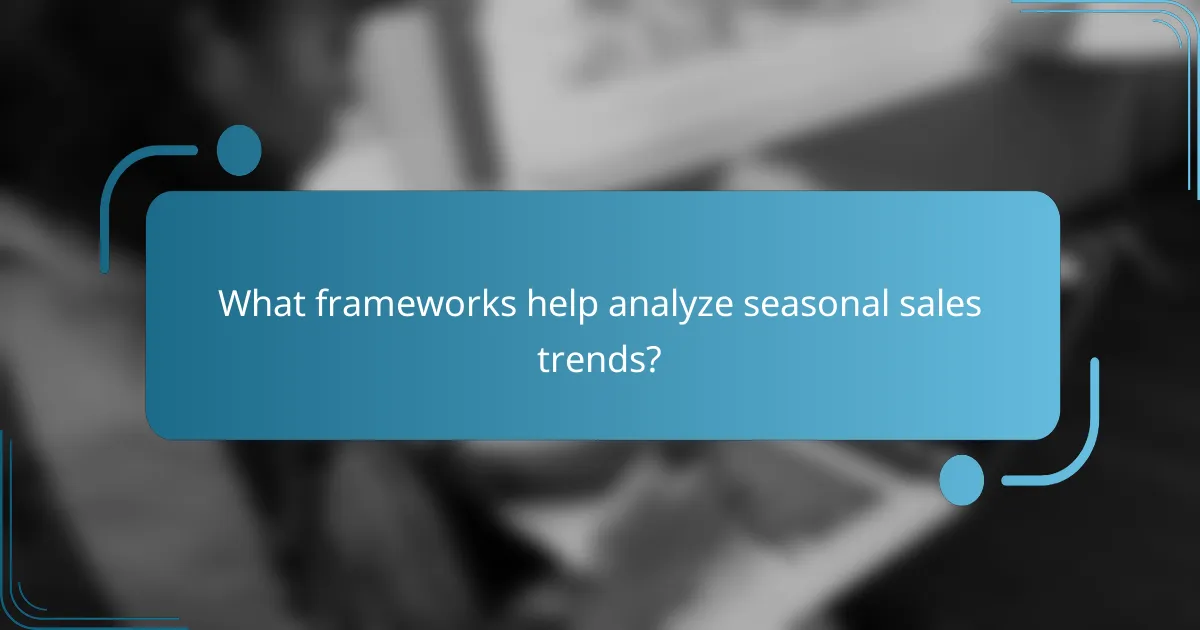 What frameworks help analyze seasonal sales trends?